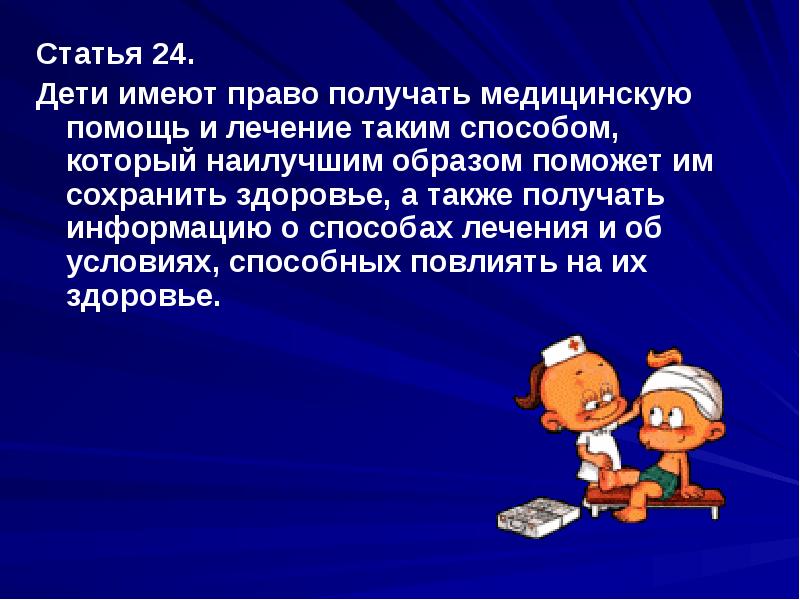 Статья 24.

Дети имеют право получать медицинскую помощь и лечение таким способом, который наилучшим образом поможет им сохранить здоровье, а также получать информацию о способах лечения и об условиях, способных повлиять на их здоровье.